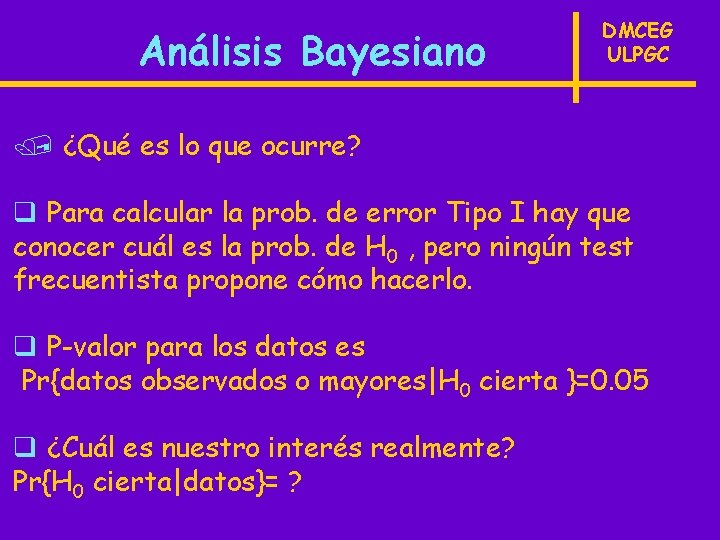 Análisis Bayesiano

DMCEG
ULPGC

¿Qué es lo que ocurre?

Para calcular la prob. de error Tipo I hay que conocer cuál es la prob. de $H_0$ , pero ningún test frecuentista propone cómo hacerlo.

P-valor para los datos es
Pr{datos observados o mayores|$H_0$ cierta }=0.05

¿Cuál es nuestro interés realmente?
Pr{$H_0$ cierta|datos}= ?